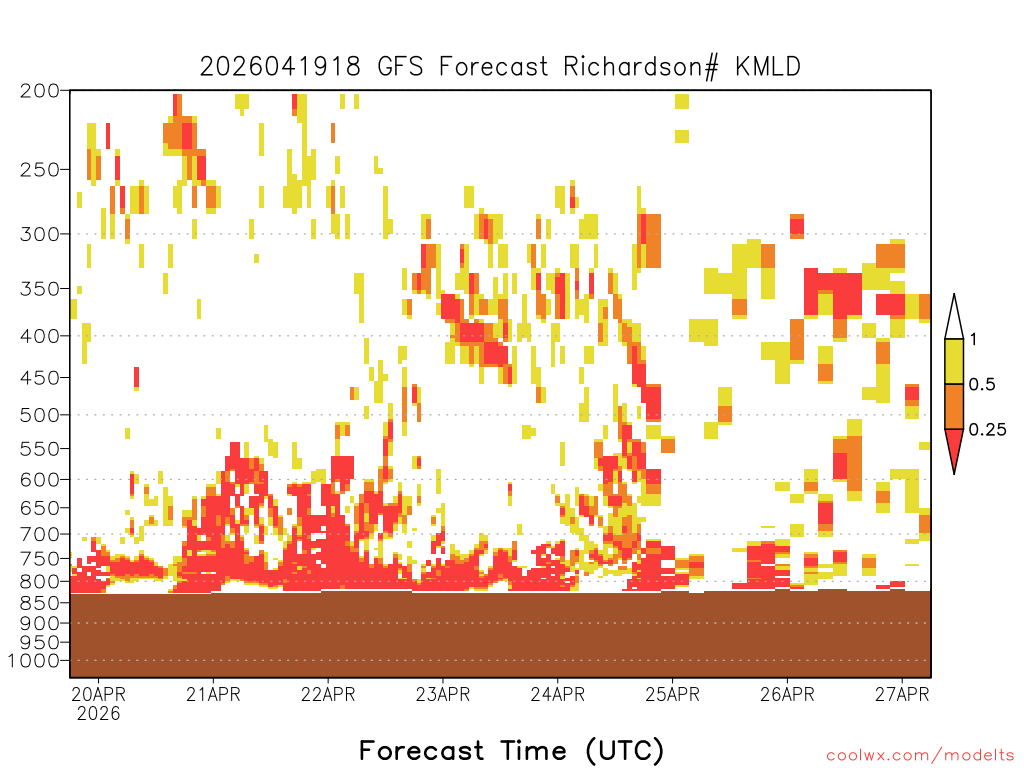 2026041918 GFS Forecast Richardson# KMLD

200
250
300
350
400
450
500
550
600
650
700
750
800
850
900
950
1000

1
0.5
0.25

20APR
2026
21APR
22APR
23APR
24APR
25APR
26APR
27APR

Forecast Time (UTC)

coolwx.com/modelts